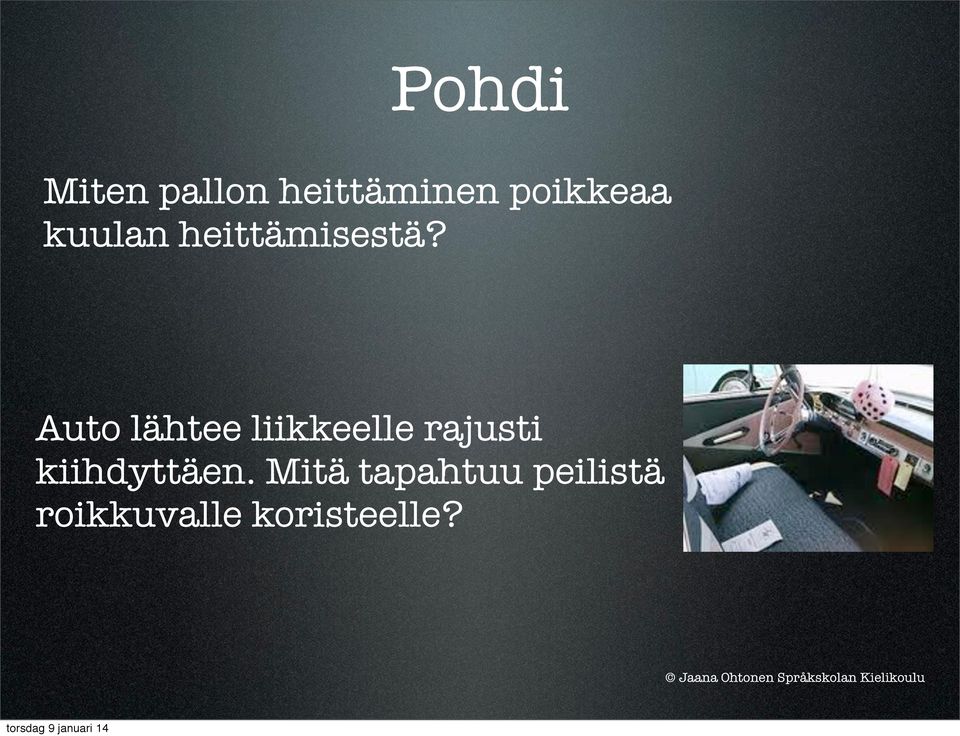 Pohdi

Miten pallon heittäminen poikkeaa kuulan heittämisestä?

Auto lähtee liikkeelle rajusti kiihdyttäen. Mitä tapahtuu peilistä roikkuvalle koristeelle?

© Jaana Ohtonen Språkskolan Kielikoulu

torsdag 9 januari 14